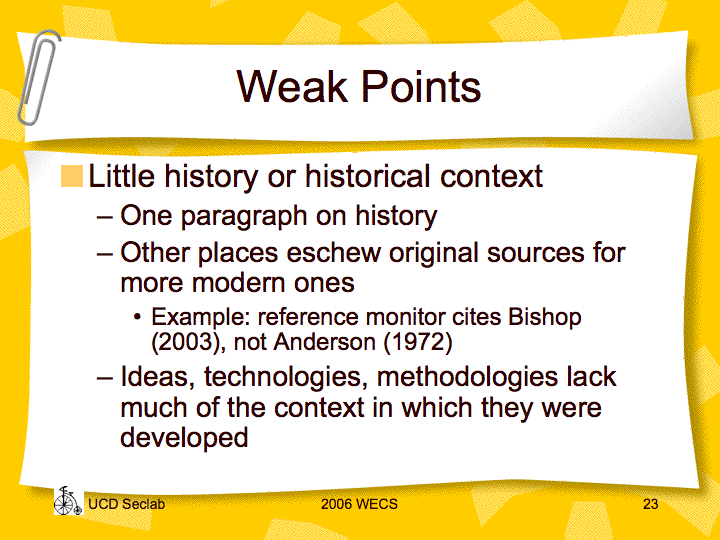 Weak Points

Little history or historical context
– One paragraph on history
– Other places eschew original sources for more modern ones
• Example: reference monitor cites Bishop (2003), not Anderson (1972)
– Ideas, technologies, methodologies lack much of the context in which they were developed

UCD Seclab 2006 WECS 23